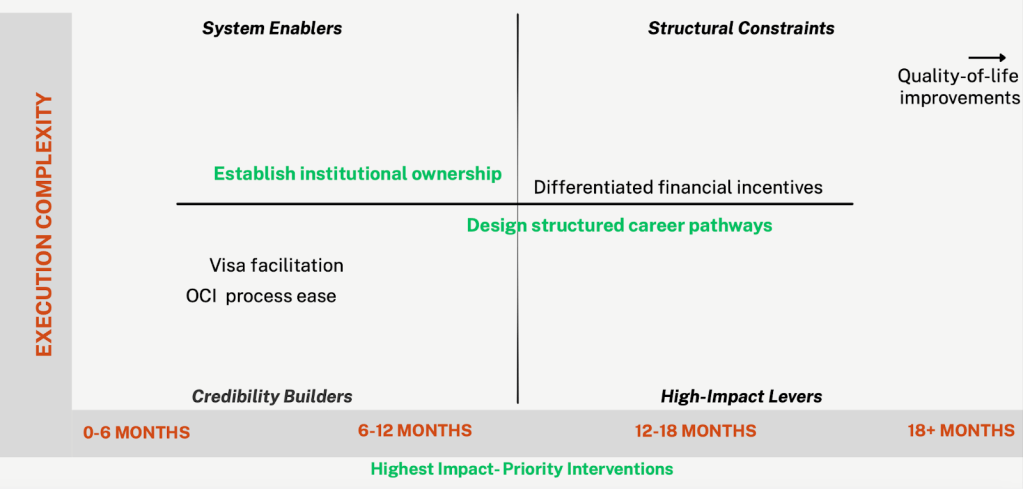 EXECUTION COMPLEXITY

System Enablers

Structural Constraints

Quality-of-life improvements

Establish institutional ownership

Differentiated financial incentives

Design structured career pathways

Visa facilitation

OCI process ease

Credibility Builders

High-Impact Levers

0-6 MONTHS

6-12 MONTHS

12-18 MONTHS

18+ MONTHS

Highest Impact- Priority Interventions